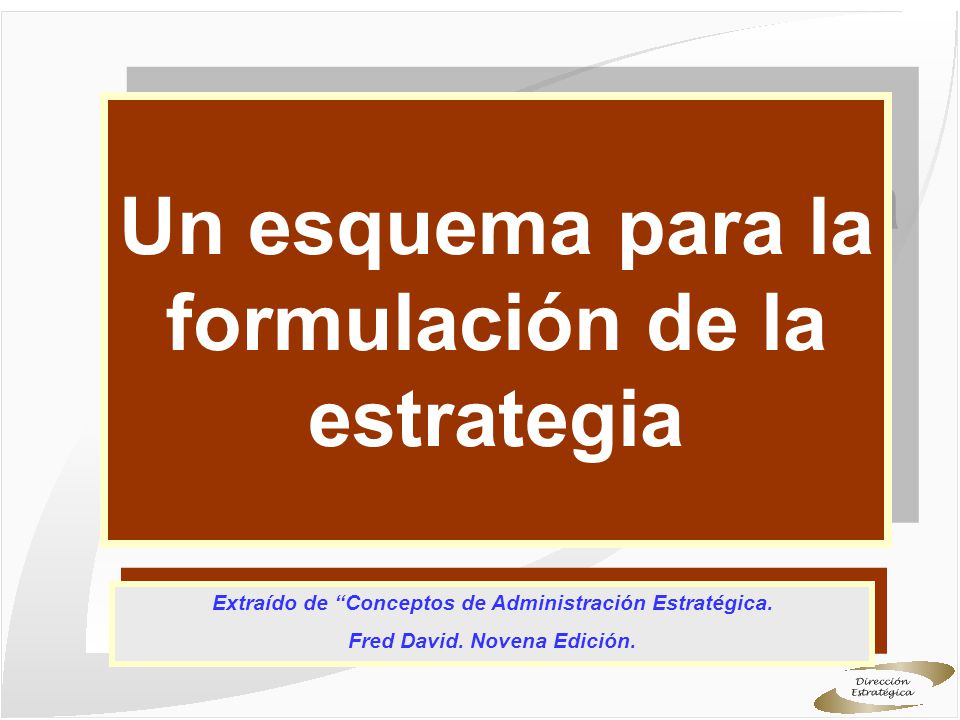 Un esquema para la formulación de la estrategia

Extraído de “Conceptos de Administración Estratégica.
Fred David. Novena Edición.

Dirección Estratégica